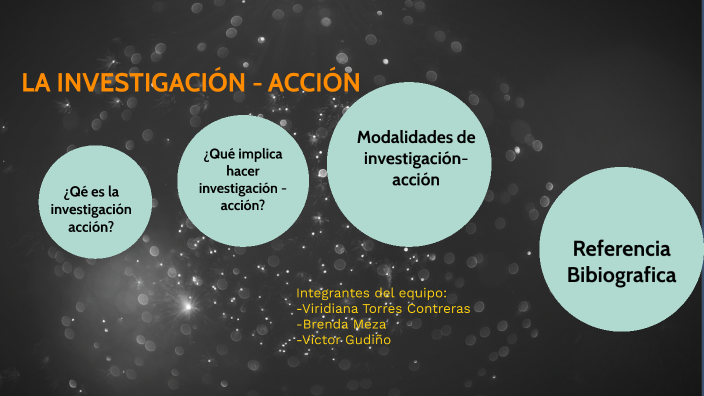 LA INVESTIGACIÓN - ACCIÓN

¿Qé es la investigación acción?

¿Qué implica hacer investigación - acción?

Modalidades de investigación-acción

Referencia Bibiografica

Integrantes del equipo:
-Viridiana Torres Contreras
-Brenda Meza
-Victor Gudiño